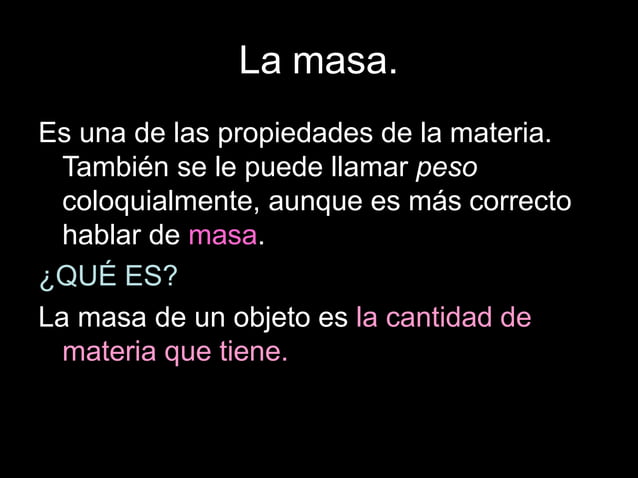 La masa.

Es una de las propiedades de la materia. También se le puede llamar peso coloquialmente, aunque es más correcto hablar de masa.

¿QUÉ ES?

La masa de un objeto es la cantidad de materia que tiene.